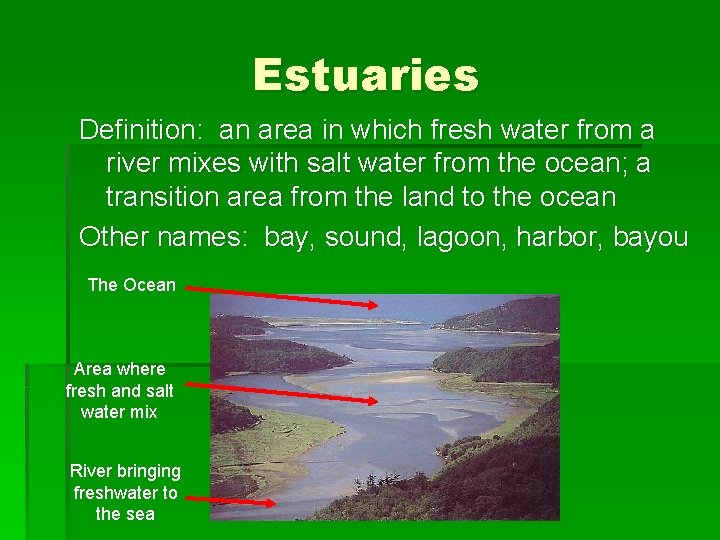 Estuaries

Definition: an area in which fresh water from a river mixes with salt water from the ocean; a transition area from the land to the ocean

Other names: bay, sound, lagoon, harbor, bayou

The Ocean

Area where fresh and salt water mix

River bringing freshwater to the sea